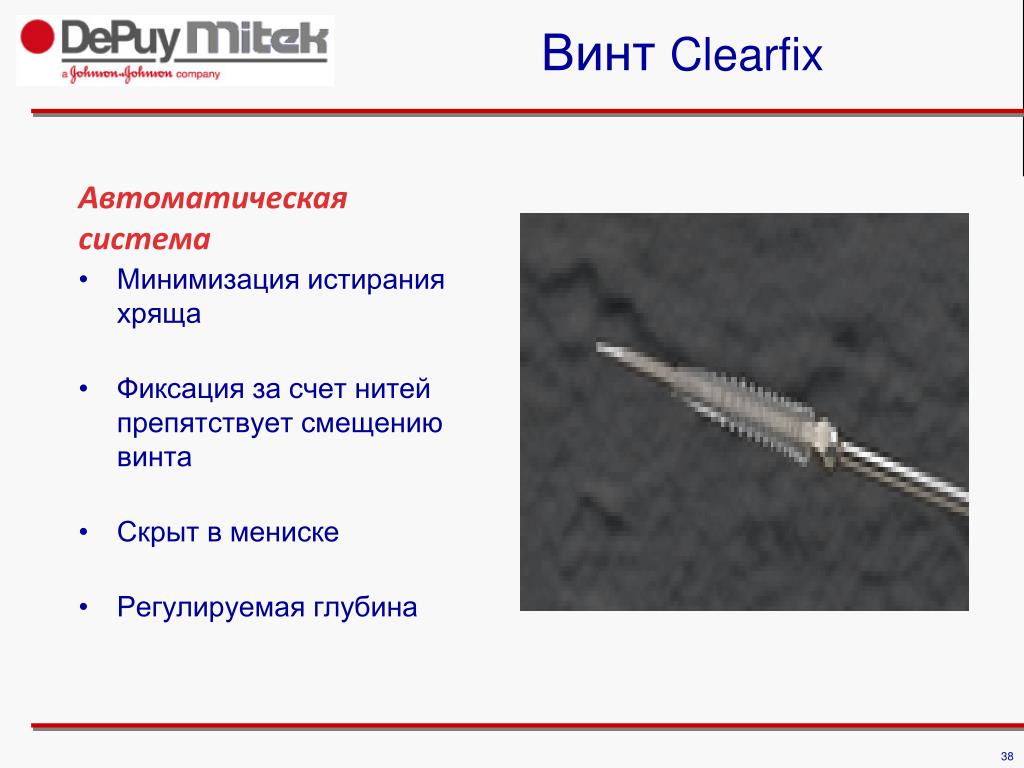 DePuy Mitek
a Johnson & Johnson company

Винт Clearfix

Автоматическая система

• Минимизация истирания хряща

• Фиксация за счет нитей препятствует смещению винта

• Скрыт в мениске

• Регулируемая глубина

38